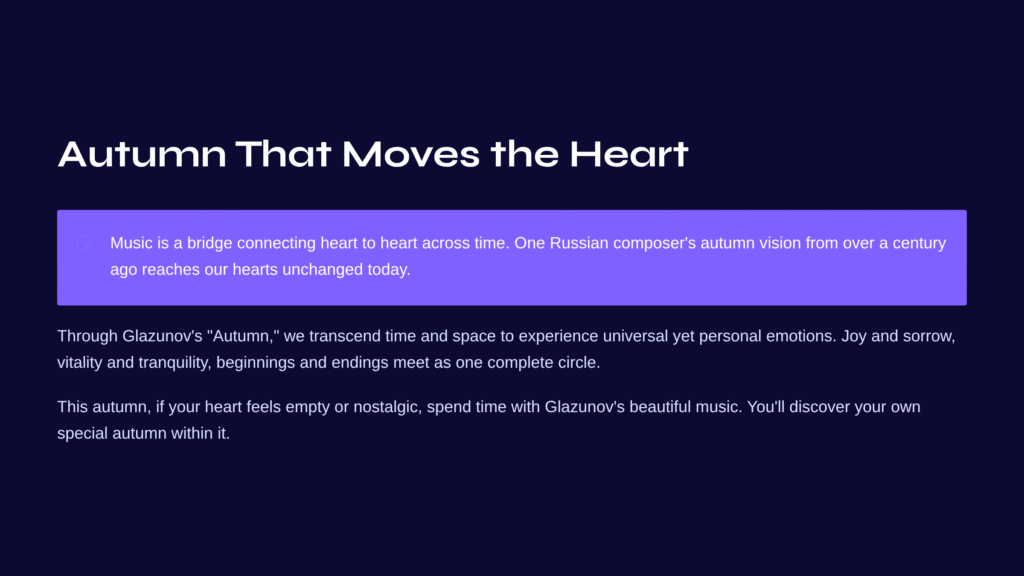 Autumn That Moves the Heart

Music is a bridge connecting heart to heart across time. One Russian composer's autumn vision from over a century ago reaches our hearts unchanged today.

Through Glazunov's "Autumn," we transcend time and space to experience universal yet personal emotions. Joy and sorrow, vitality and tranquility, beginnings and endings meet as one complete circle.

This autumn, if your heart feels empty or nostalgic, spend time with Glazunov's beautiful music. You'll discover your own special autumn within it.